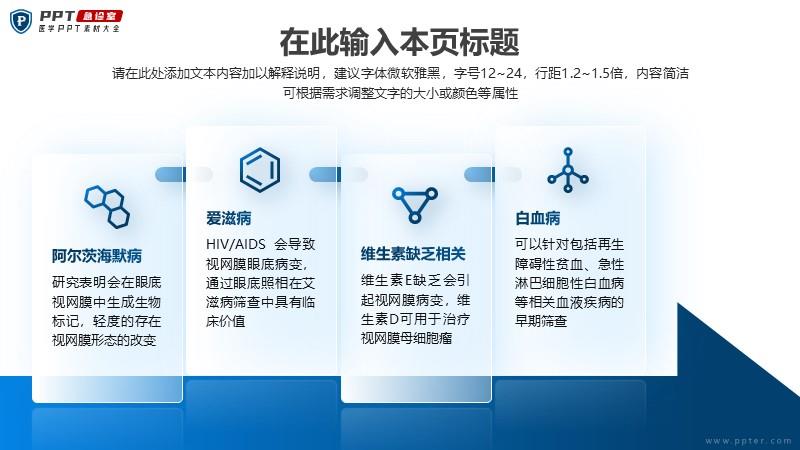 PPT 急诊室
医学PPT素材大全

在此输入本页标题

请在此处添加文本内容加以解释说明，建议字体微软雅黑，字号12~24，行距1.2~1.5倍，内容简洁可根据需求调整文字的大小或颜色等属性

阿尔茨海默病

研究表明会在眼底视网膜中生成生物标记，轻度的存在视网膜形态的改变

爱滋病

HIV/AIDS 会导致视网膜眼底病变，通过眼底照相在艾滋病筛查中具有临床价值

维生素缺乏相关

维生素E缺乏会引起视网膜病变，维生素D可用于治疗视网膜母细胞瘤

白血病

可以针对包括再生障碍性贫血、急性淋巴细胞性白血病等相关血液疾病的早期筛查

www.ppter.com